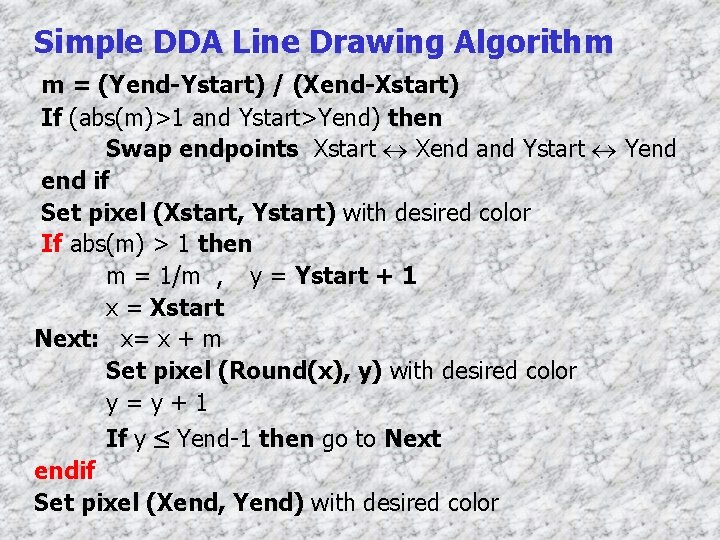 Simple DDA Line Drawing Algorithm

m = (Yend-Ystart) / (Xend-Xstart)
If (abs(m)>1 and Ystart>Yend) then
Swap endpoints Xstart $\leftrightarrow$ Xend and Ystart $\leftrightarrow$ Yend
end if
Set pixel (Xstart, Ystart) with desired color
If abs(m) > 1 then
m = 1/m , y = Ystart + 1
x = Xstart
Next: x= x + m
Set pixel (Round(x), y) with desired color
y = y + 1
If y $\leq$ Yend-1 then go to Next
endif
Set pixel (Xend, Yend) with desired color